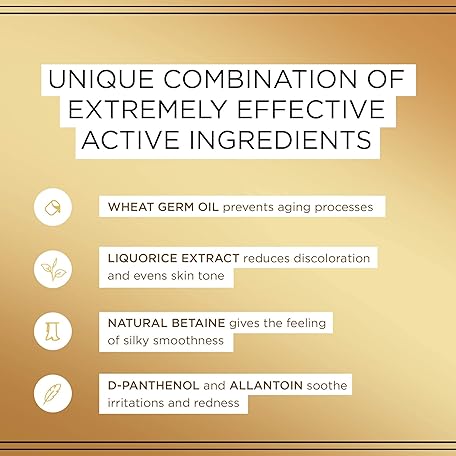 UNIQUE COMBINATION OF EXTREMELY EFFECTIVE ACTIVE INGREDIENTS

WHEAT GERM OIL prevents aging processes

LIQUORICE EXTRACT reduces discoloration and evens skin tone

NATURAL BETAINE gives the feeling of silky smoothness

D-PANTHENOL and ALLANTOIN soothe irritations and redness